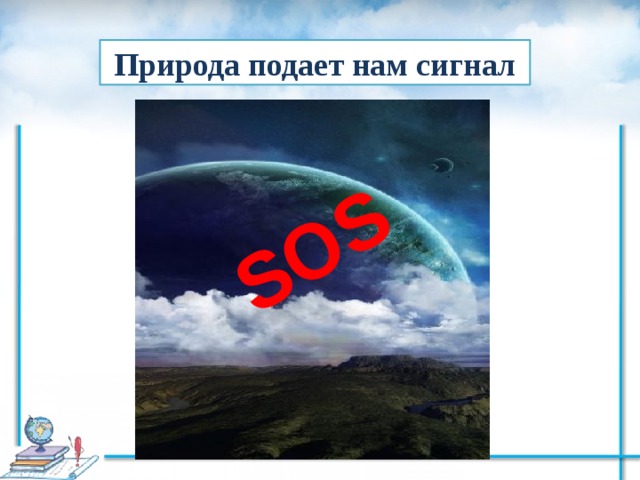 Природа подает нам сигнал

SOS